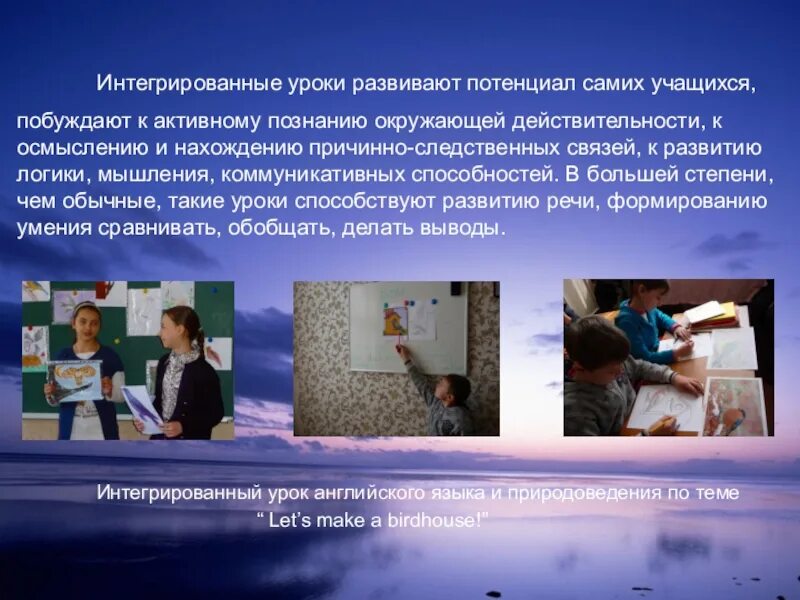 Интегрированные уроки развивают потенциал самих учащихся, побуждают к активному познанию окружающей действительности, к осмыслению и нахождению причинно-следственных связей, к развитию логики, мышления, коммуникативных способностей. В большей степени, чем обычные, такие уроки способствуют развитию речи, формированию умения сравнивать, обобщать, делать выводы.

Интегрированный урок английского языка и природоведения по теме “ Let’s make a birdhouse!”